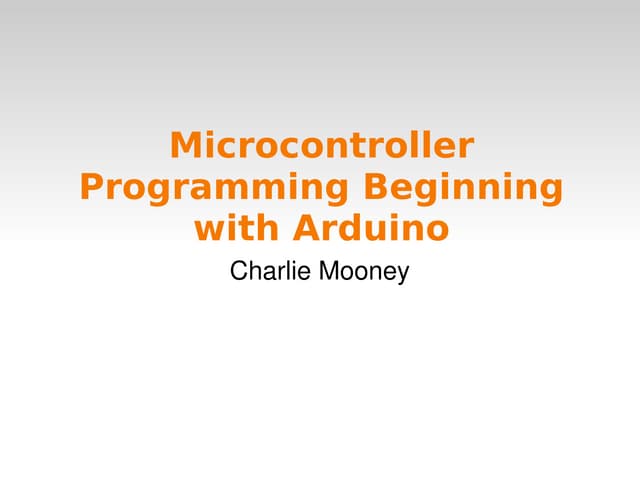 Microcontroller Programming Beginning with Arduino

Charlie Mooney